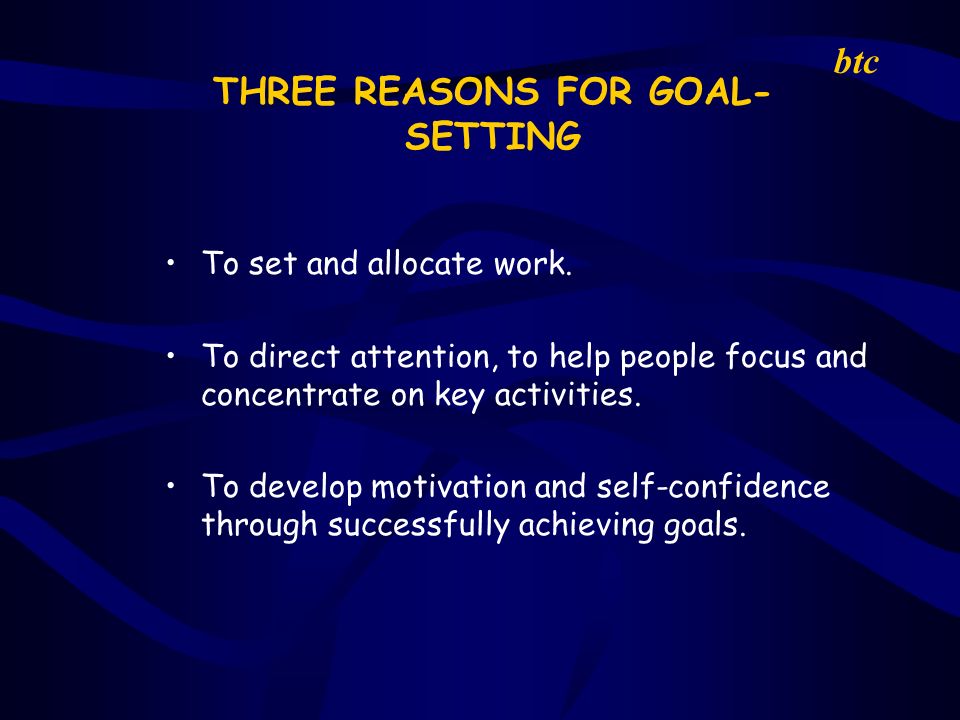 btc

THREE REASONS FOR GOAL-SETTING

• To set and allocate work.

• To direct attention, to help people focus and concentrate on key activities.

• To develop motivation and self-confidence through successfully achieving goals.